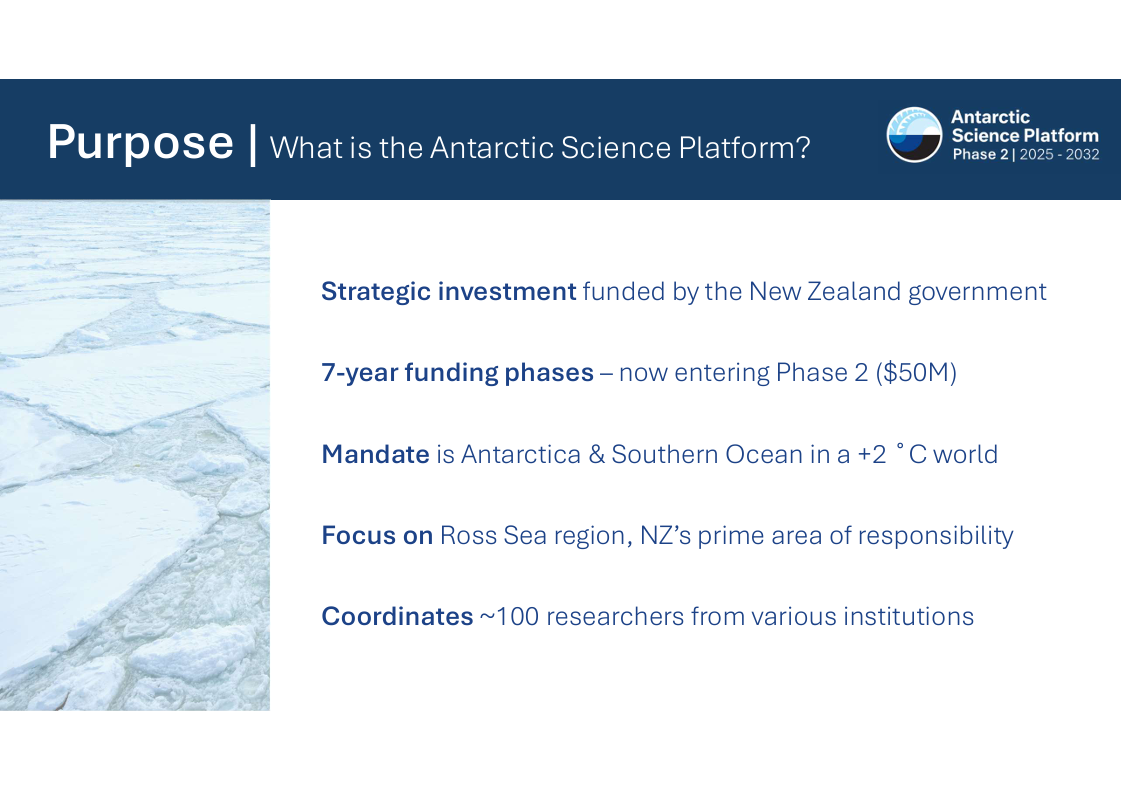 Purpose | What is the Antarctic Science Platform?

Antarctic Science Platform
Phase 2 | 2025 - 2032

Strategic investment funded by the New Zealand government

7-year funding phases – now entering Phase 2 ($50M)

Mandate is Antarctica & Southern Ocean in a +2 ˚C world

Focus on Ross Sea region, NZ's prime area of responsibility

Coordinates ~100 researchers from various institutions